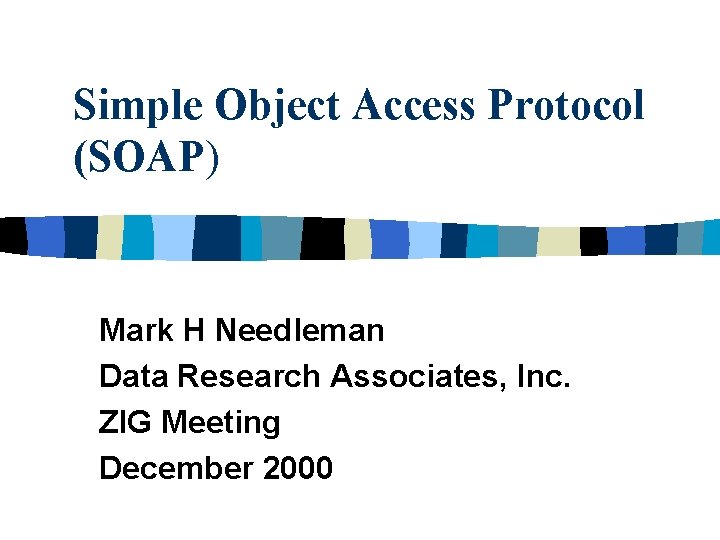 Simple Object Access Protocol (SOAP)

Mark H Needleman
Data Research Associates, Inc.
ZIG Meeting
December 2000